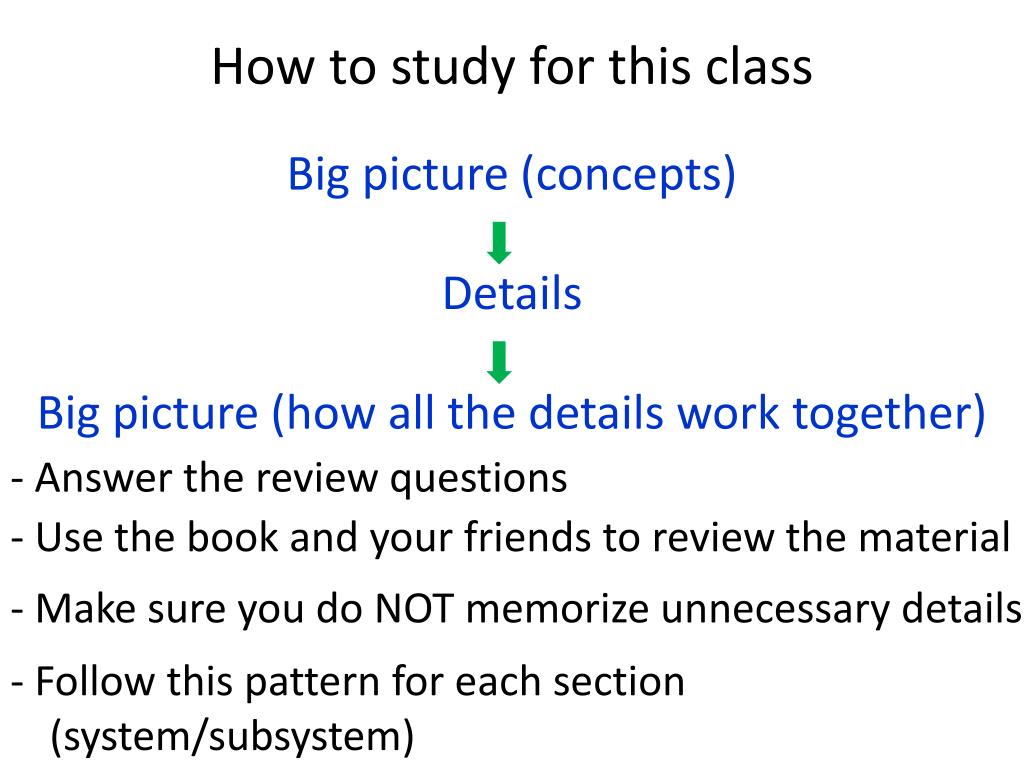 How to study for this class

Big picture (concepts)

Details

Big picture (how all the details work together)

- Answer the review questions

- Use the book and your friends to review the material

- Make sure you do NOT memorize unnecessary details

- Follow this pattern for each section (system/subsystem)